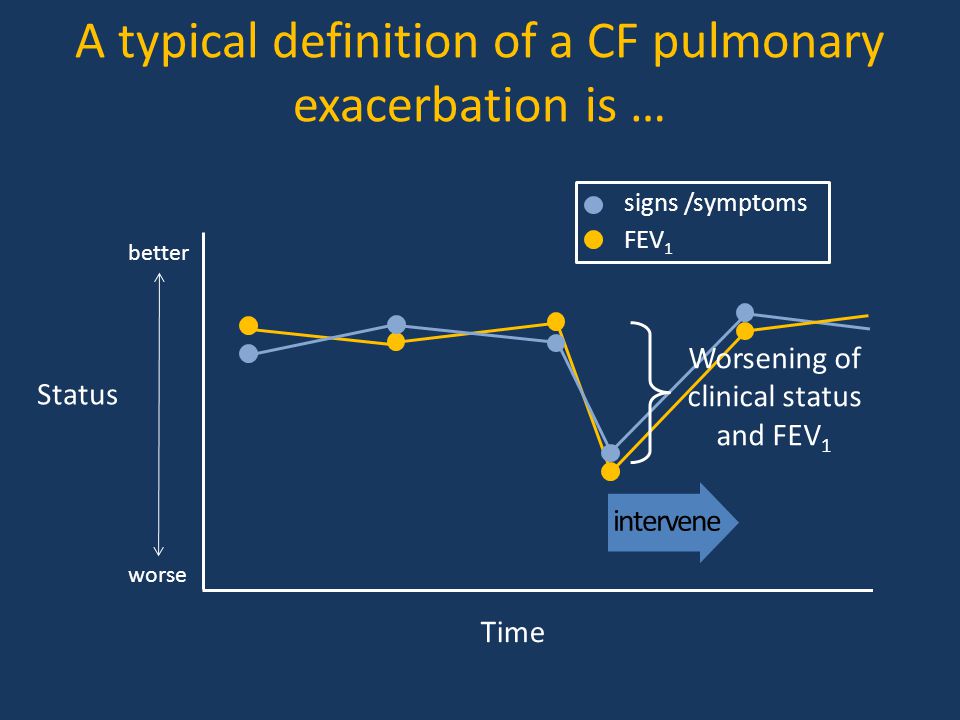 A typical definition of a CF pulmonary exacerbation is …

signs /symptoms
$FEV_1$

better

Status

worse

Worsening of clinical status and $FEV_1$

intervene

Time